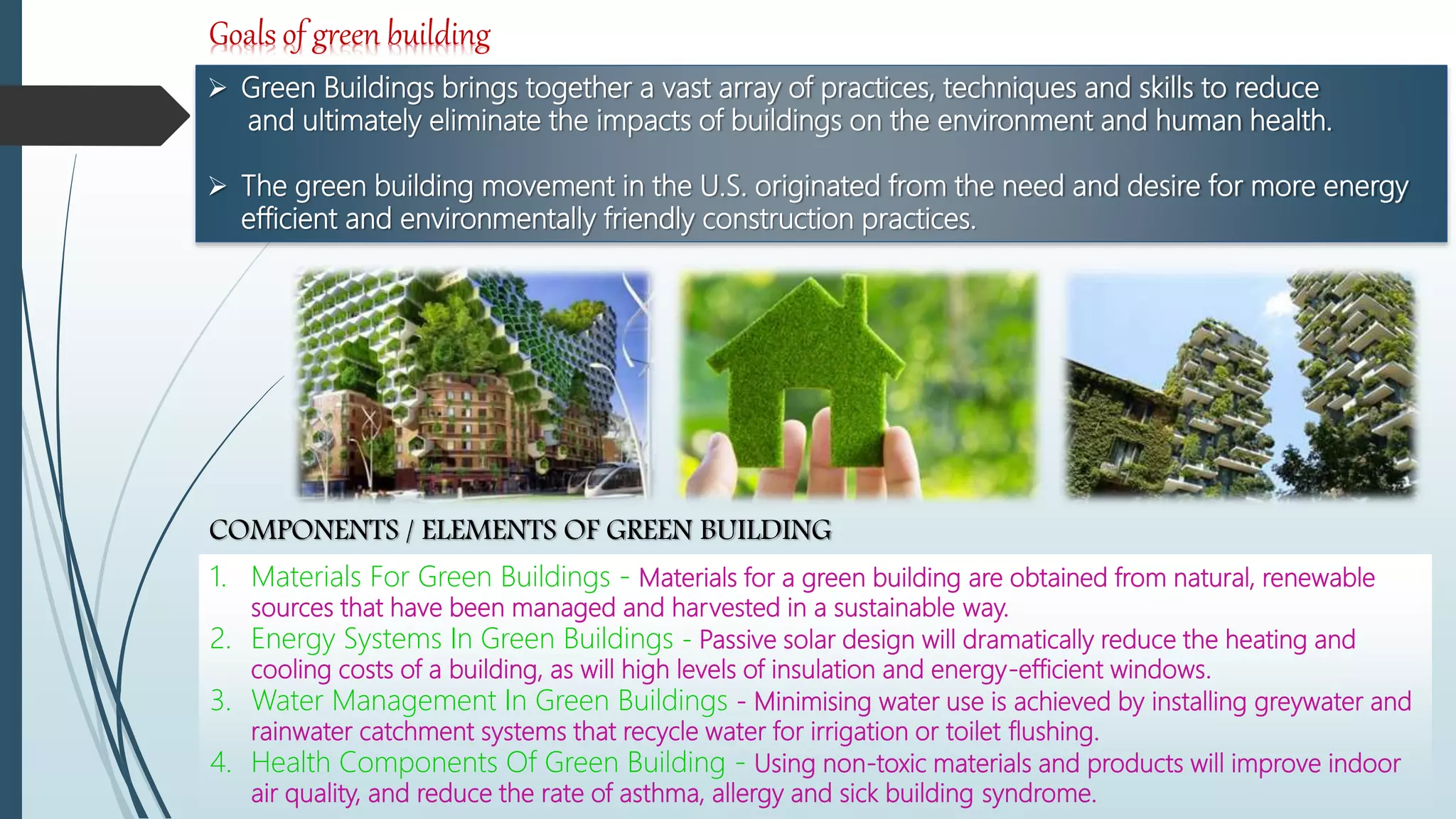 Goals of green building

➢ Green Buildings brings together a vast array of practices, techniques and skills to reduce and ultimately eliminate the impacts of buildings on the environment and human health.

➢ The green building movement in the U.S. originated from the need and desire for more energy efficient and environmentally friendly construction practices.

COMPONENTS / ELEMENTS OF GREEN BUILDING

1. Materials For Green Buildings - Materials for a green building are obtained from natural, renewable sources that have been managed and harvested in a sustainable way.
2. Energy Systems In Green Buildings - Passive solar design will dramatically reduce the heating and cooling costs of a building, as will high levels of insulation and energy-efficient windows.
3. Water Management In Green Buildings - Minimising water use is achieved by installing greywater and rainwater catchment systems that recycle water for irrigation or toilet flushing.
4. Health Components Of Green Building - Using non-toxic materials and products will improve indoor air quality, and reduce the rate of asthma, allergy and sick building syndrome.